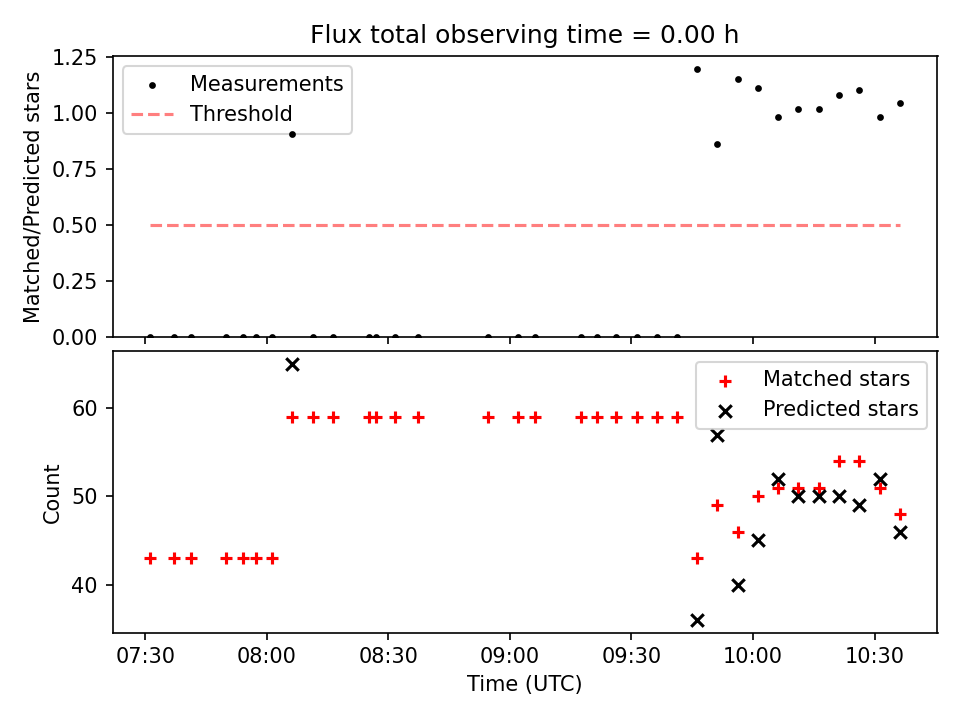 Flux total observing time = 0.00 h

Measurements
Threshold

Matched/Predicted stars

1.25
1.00
0.75
0.50
0.25
0.00

Matched stars
Predicted stars

Count

60
50
40

07:30
08:00
08:30
09:00
09:30
10:00
10:30

Time (UTC)